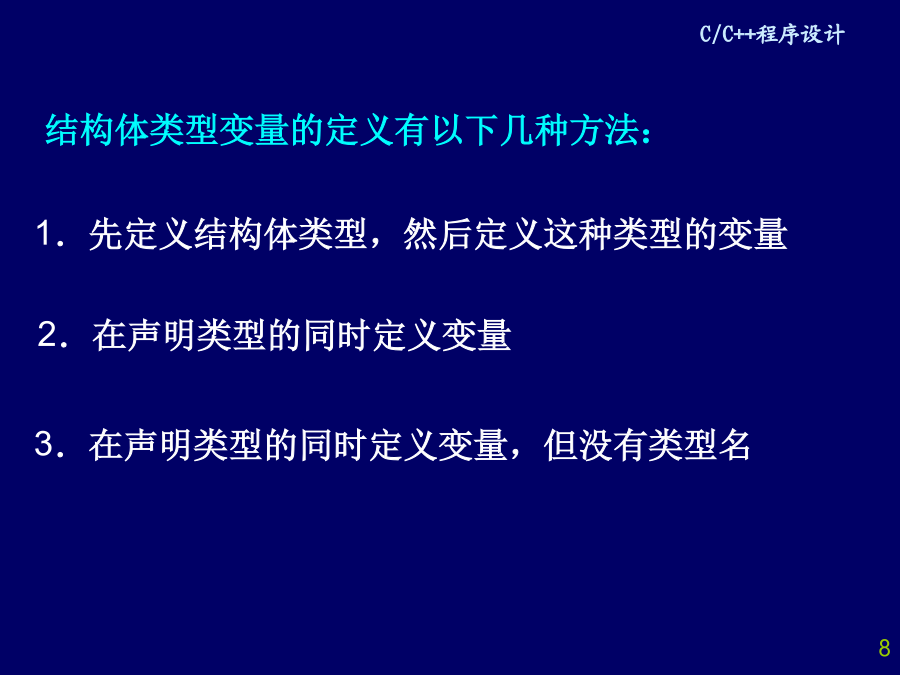 C/C++程序设计

结构体类型变量的定义有以下几种方法：

1．先定义结构体类型，然后定义这种类型的变量

2．在声明类型的同时定义变量

3．在声明类型的同时定义变量，但没有类型名

8